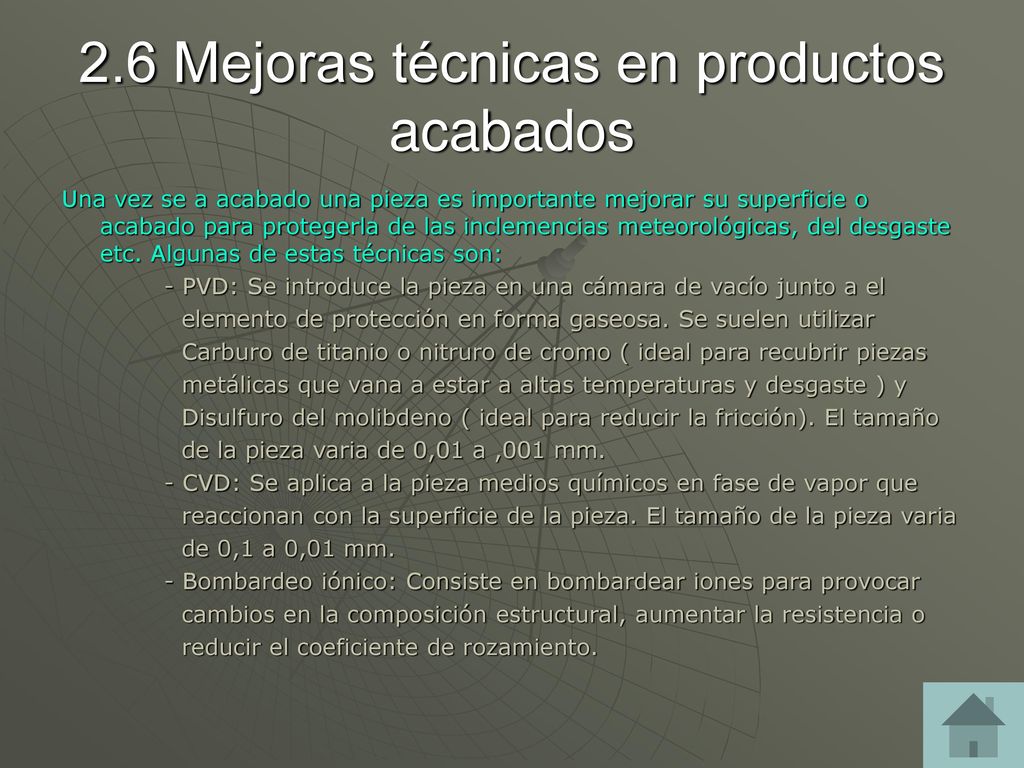 2.6 Mejoras técnicas en productos acabados

Una vez se a acabado una pieza es importante mejorar su superficie o acabado para protegerla de las inclemencias meteorológicas, del desgaste etc. Algunas de estas técnicas son:

- PVD: Se introduce la pieza en una cámara de vacío junto a el elemento de protección en forma gaseosa. Se suelen utilizar Carburo de titanio o nitruro de cromo ( ideal para recubrir piezas metálicas que vana a estar a altas temperaturas y desgaste ) y Disulfuro del molibdeno ( ideal para reducir la fricción). El tamaño de la pieza varia de 0,01 a ,001 mm.

- CVD: Se aplica a la pieza medios químicos en fase de vapor que reaccionan con la superficie de la pieza. El tamaño de la pieza varia de 0,1 a 0,01 mm.

- Bombardeo iónico: Consiste en bombardear iones para provocar cambios en la composición estructural, aumentar la resistencia o reducir el coeficiente de rozamiento.